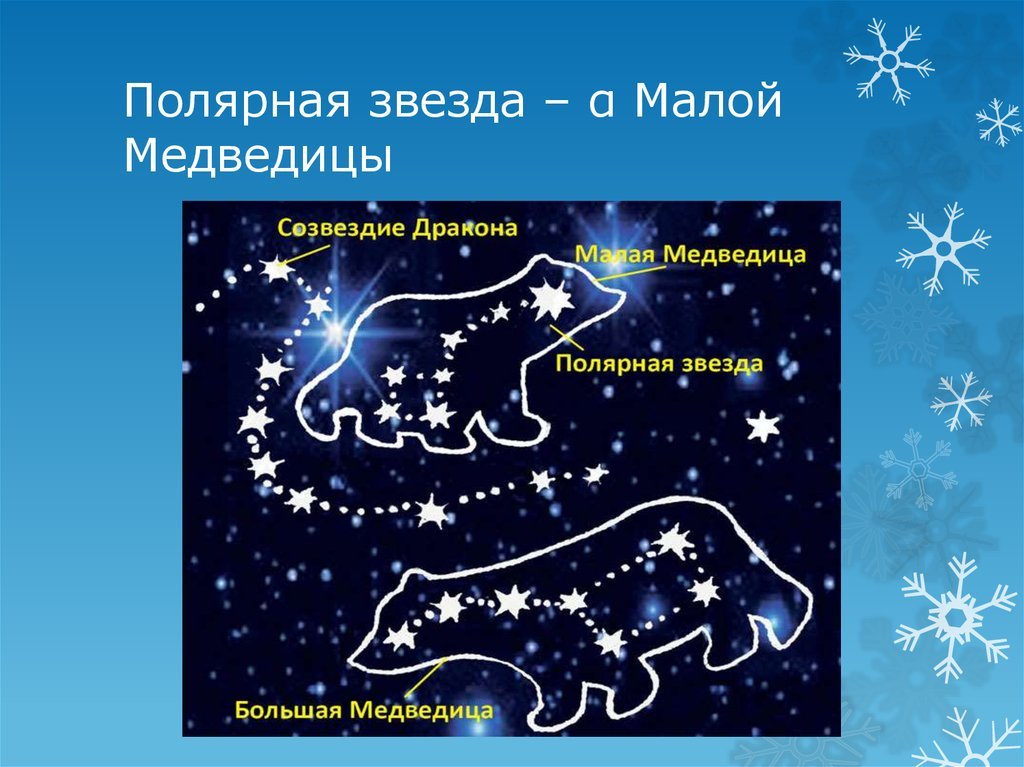 Полярная звезда – α Малой Медведицы

Созвездие Дракона

Малая Медведица

Полярная звезда

Большая Медведица